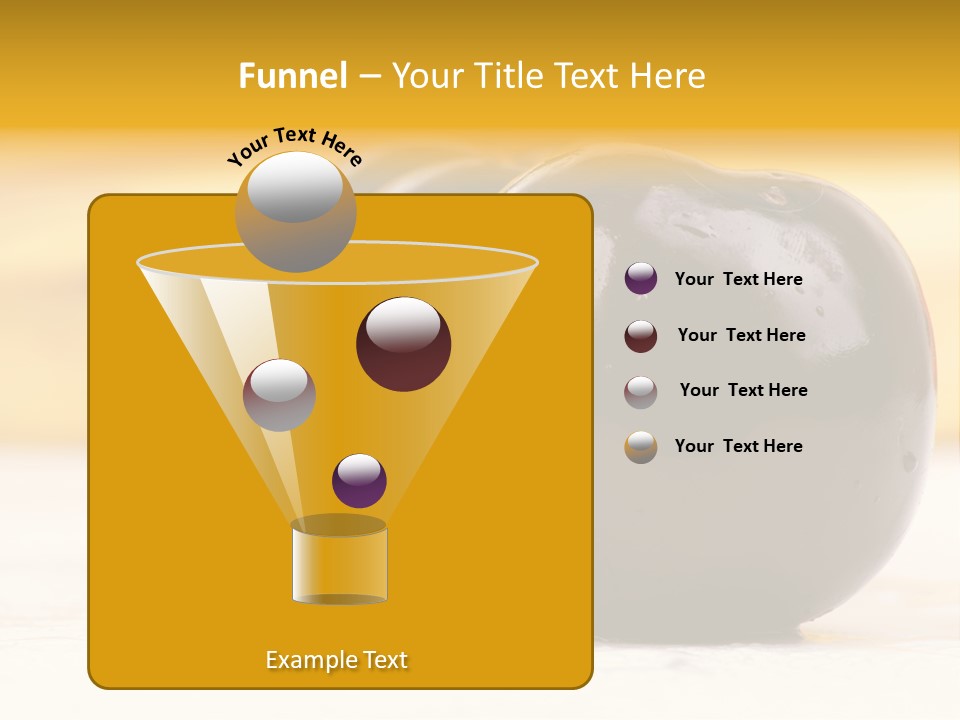 Funnel – Your Title Text Here

Your Text Here

Example Text

Your Text Here

Your Text Here

Your Text Here

Your Text Here